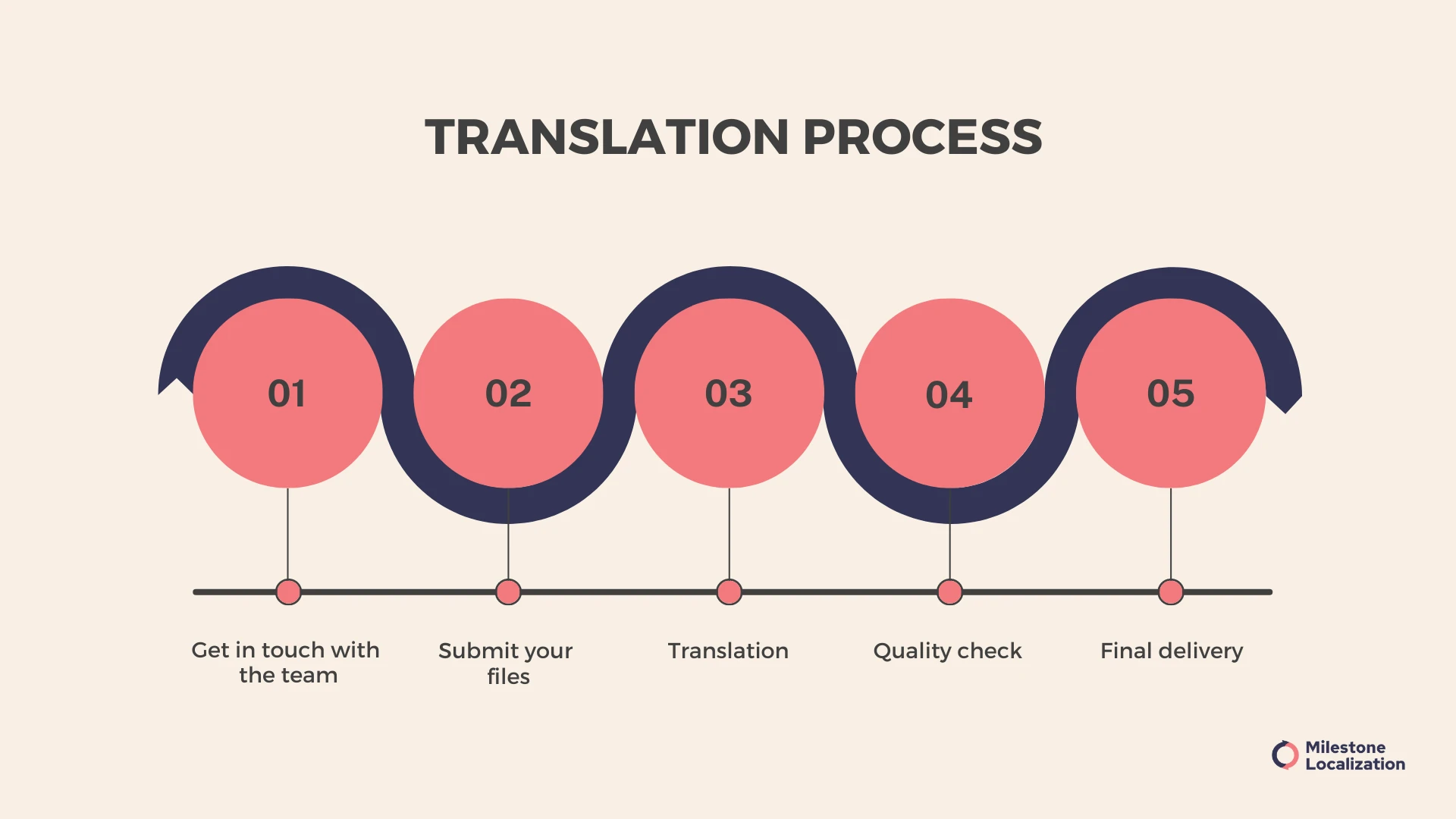 TRANSLATION PROCESS

01

02

03

04

05

Get in touch with the team

Submit your files

Translation

Quality check

Final delivery

Milestone Localization